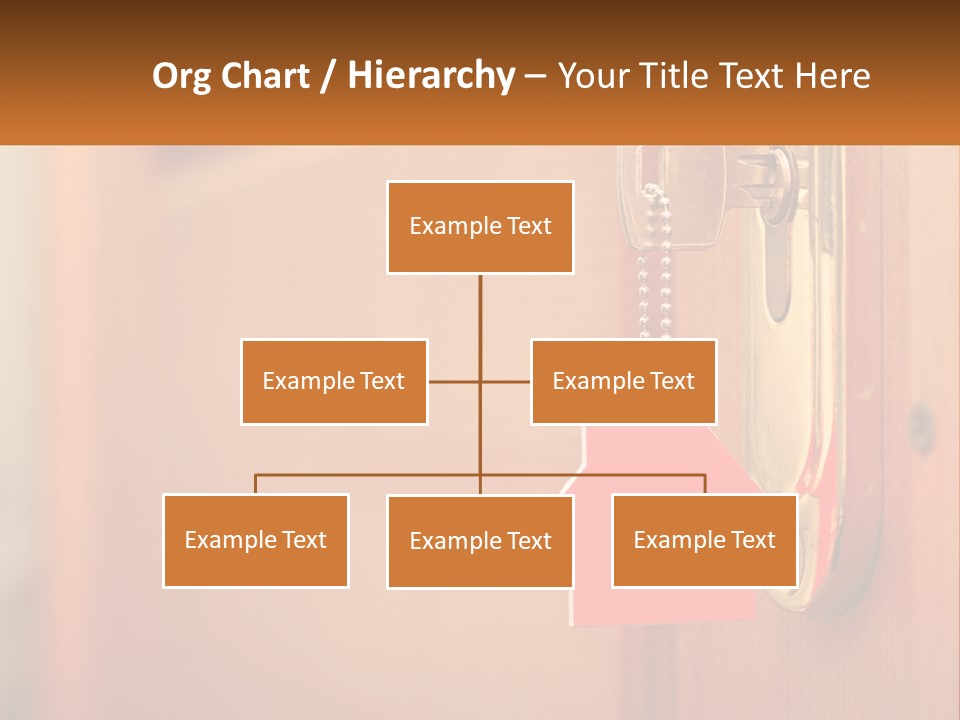 Org Chart / Hierarchy – Your Title Text Here

Example Text

Example Text

Example Text

Example Text

Example Text

Example Text